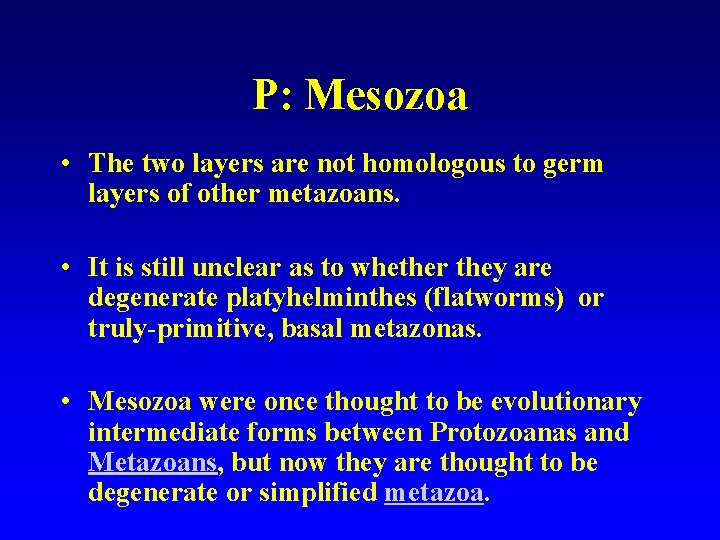 P: Mesozoa

• The two layers are not homologous to germ layers of other metazoans.

• It is still unclear as to whether they are degenerate platyhelminthes (flatworms) or truly-primitive, basal metazonas.

• Mesozoa were once thought to be evolutionary intermediate forms between Protozoanas and Metazoans, but now they are thought to be degenerate or simplified metazoa.